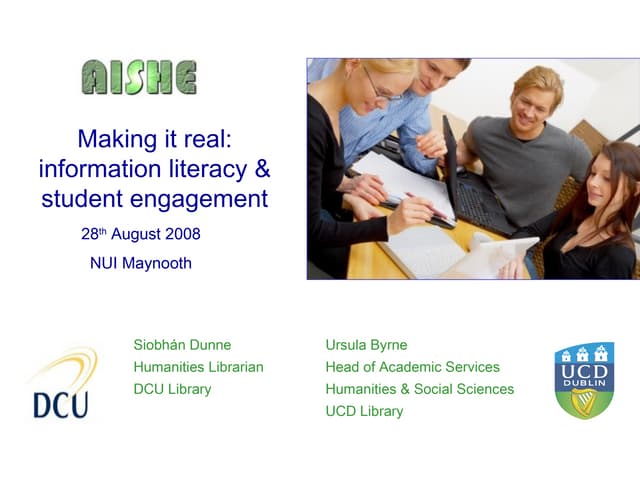 AISHE

Making it real: information literacy & student engagement

28th August 2008

NUI Maynooth

DCU

Siobhán Dunne
Humanities Librarian
DCU Library

Ursula Byrne
Head of Academic Services
Humanities & Social Sciences
UCD Library

UCD DUBLIN